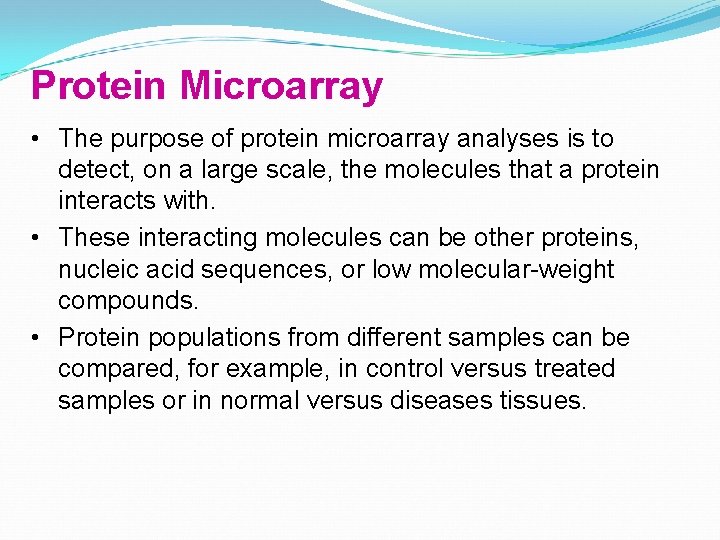 Protein Microarray

• The purpose of protein microarray analyses is to detect, on a large scale, the molecules that a protein interacts with.
• These interacting molecules can be other proteins, nucleic acid sequences, or low molecular-weight compounds.
• Protein populations from different samples can be compared, for example, in control versus treated samples or in normal versus diseases tissues.